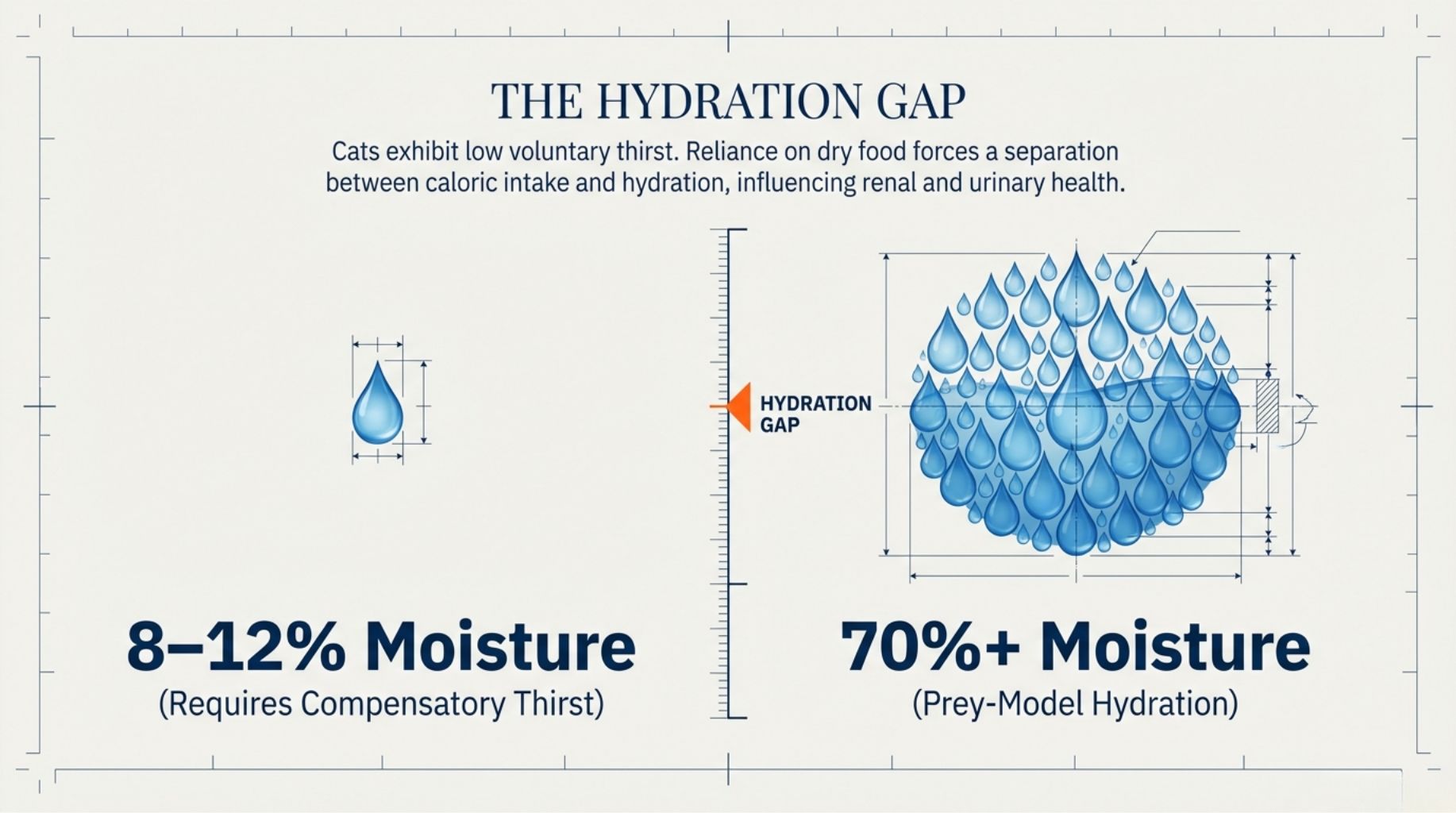 THE HYDRATION GAP

Cats exhibit low voluntary thirst. Reliance on dry food forces a separation between caloric intake and hydration, influencing renal and urinary health.

HYDRATION GAP

8–12% Moisture
(Requires Compensatory Thirst)

70%+ Moisture
(Prey-Model Hydration)